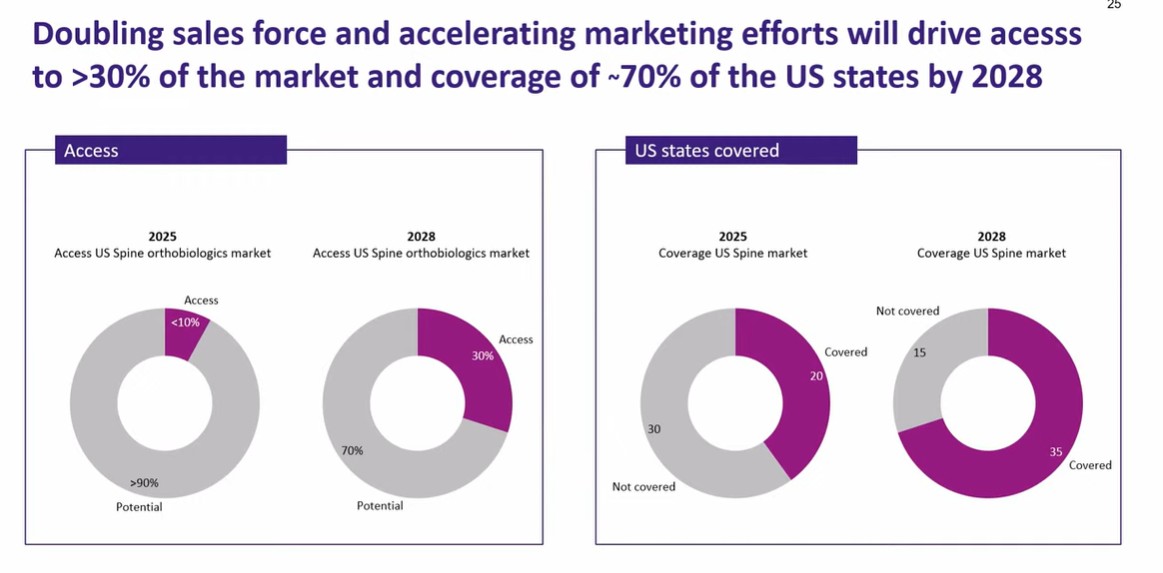 25

Doubling sales force and accelerating marketing efforts will drive acesss to >30% of the market and coverage of ~70% of the US states by 2028

Access

2025
Access US Spine orthobiologics market

Access
<10%
>90%
Potential

2028
Access US Spine orthobiologics market

Access
30%
70%
Potential

US states covered

2025
Coverage US Spine market

Covered
20
30
Not covered

2028
Coverage US Spine market

Not covered
15
35
Covered